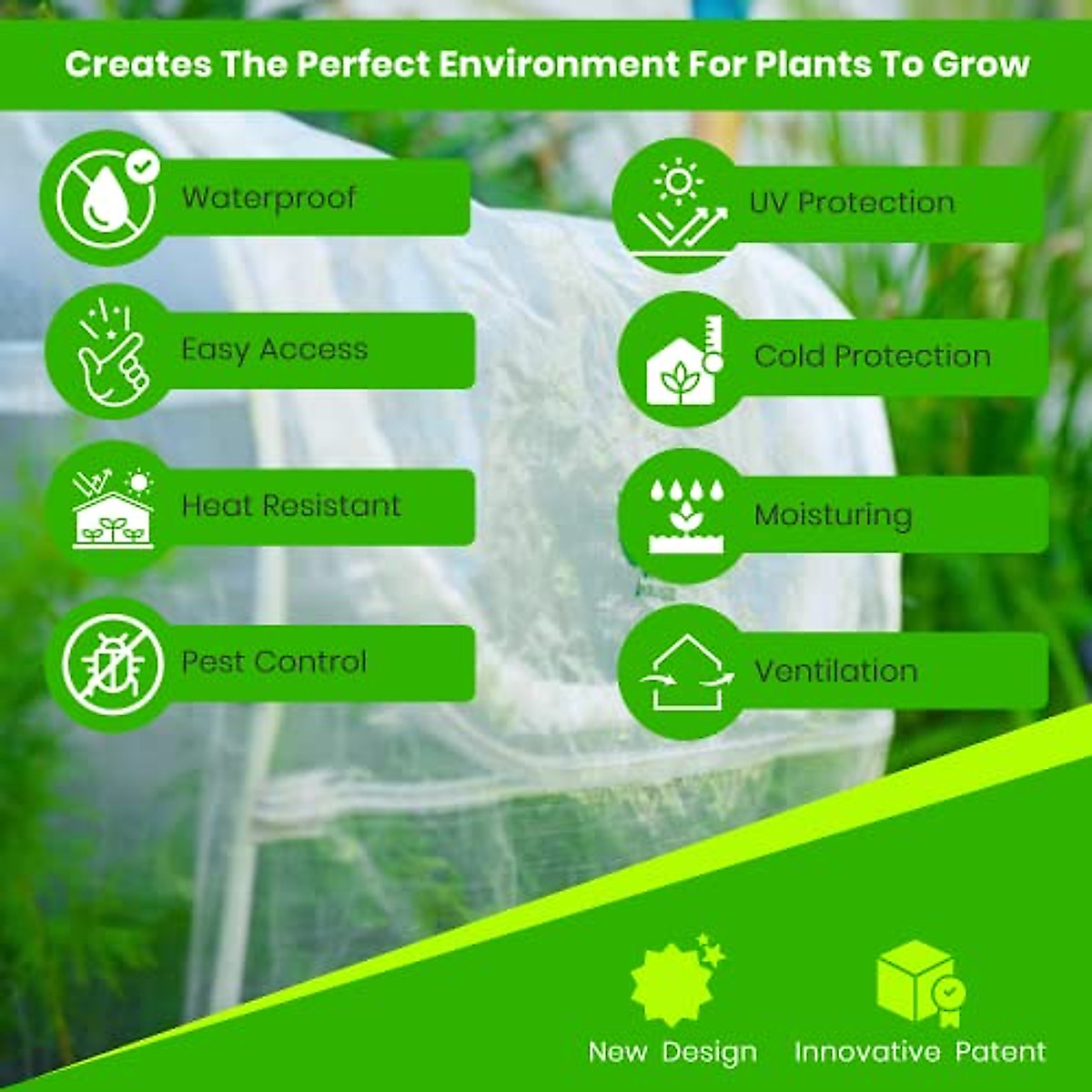 Creates The Perfect Environment For Plants To Grow

Waterproof

Easy Access

Heat Resistant

Pest Control

UV Protection

Cold Protection

Moisturing

Ventilation

New Design

Innovative Patent